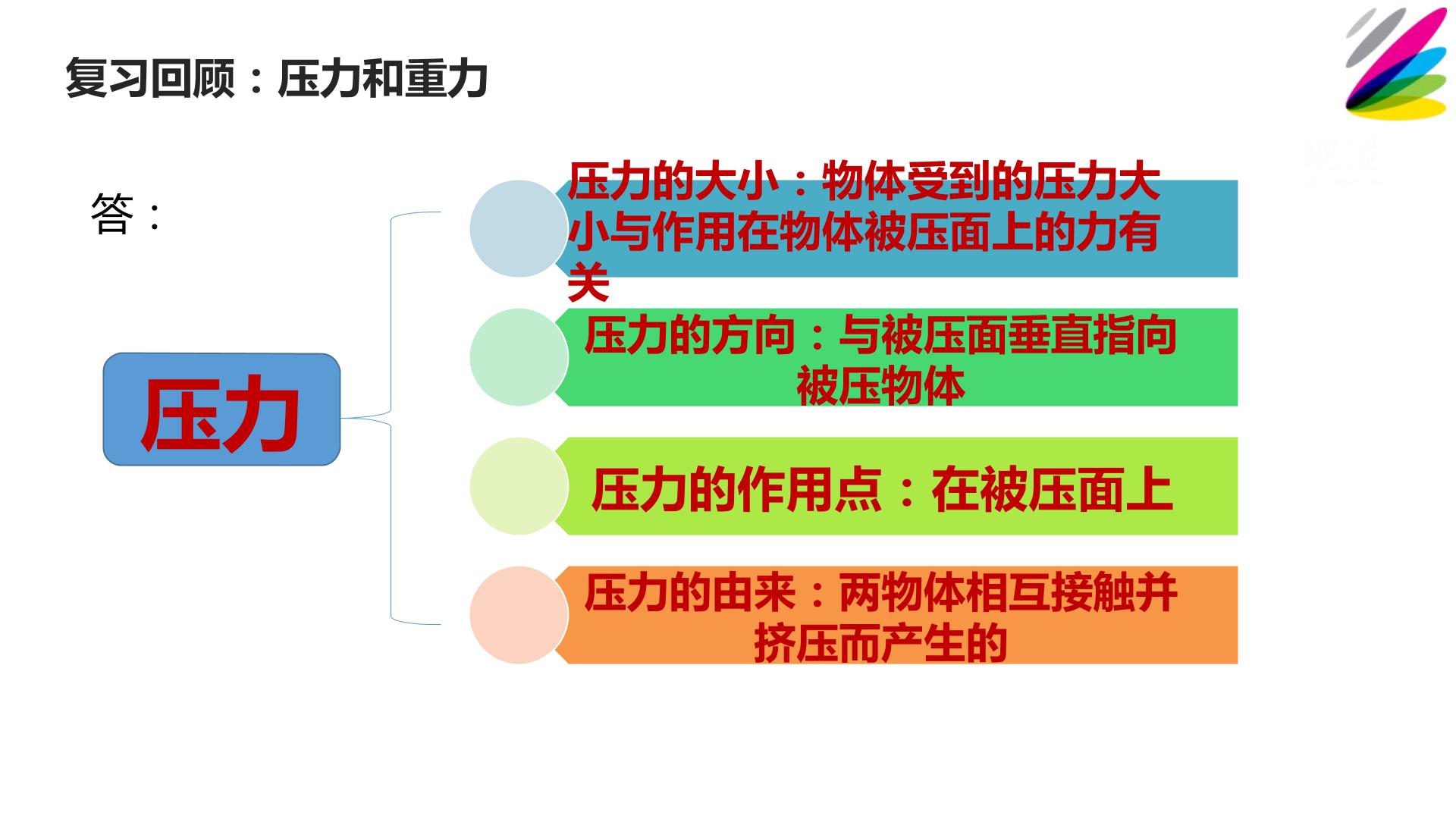 复习回顾：压力和重力

答：

压力

压力的大小：物体受到的压力大小与作用在物体被压面上的力有关

压力的方向：与被压面垂直指向被压物体

压力的作用点：在被压面上

压力的由来：两物体相互接触并挤压而产生的